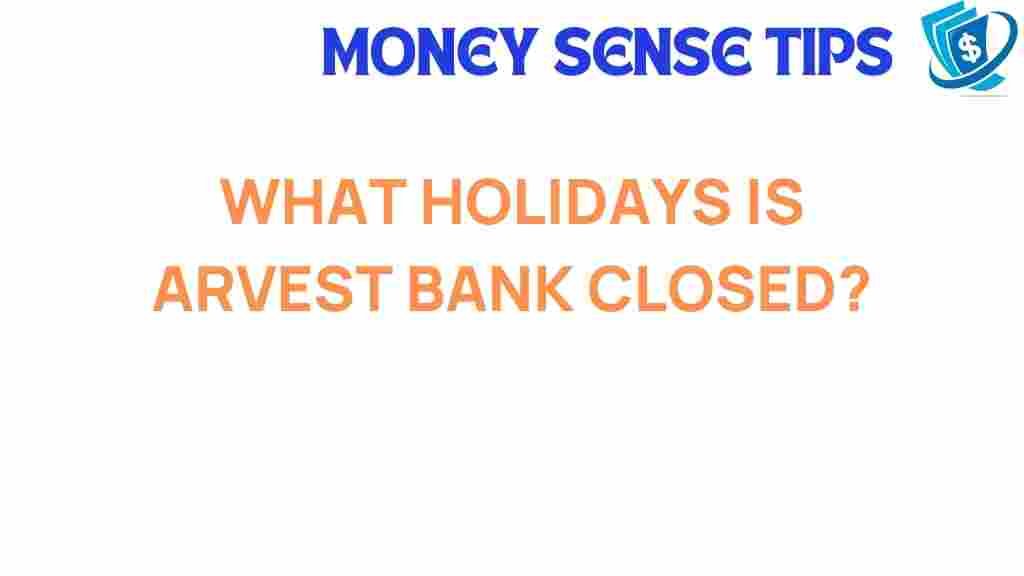 MONEY SENSE TIPS

$

WHAT HOLIDAYS IS ARVEST BANK CLOSED?